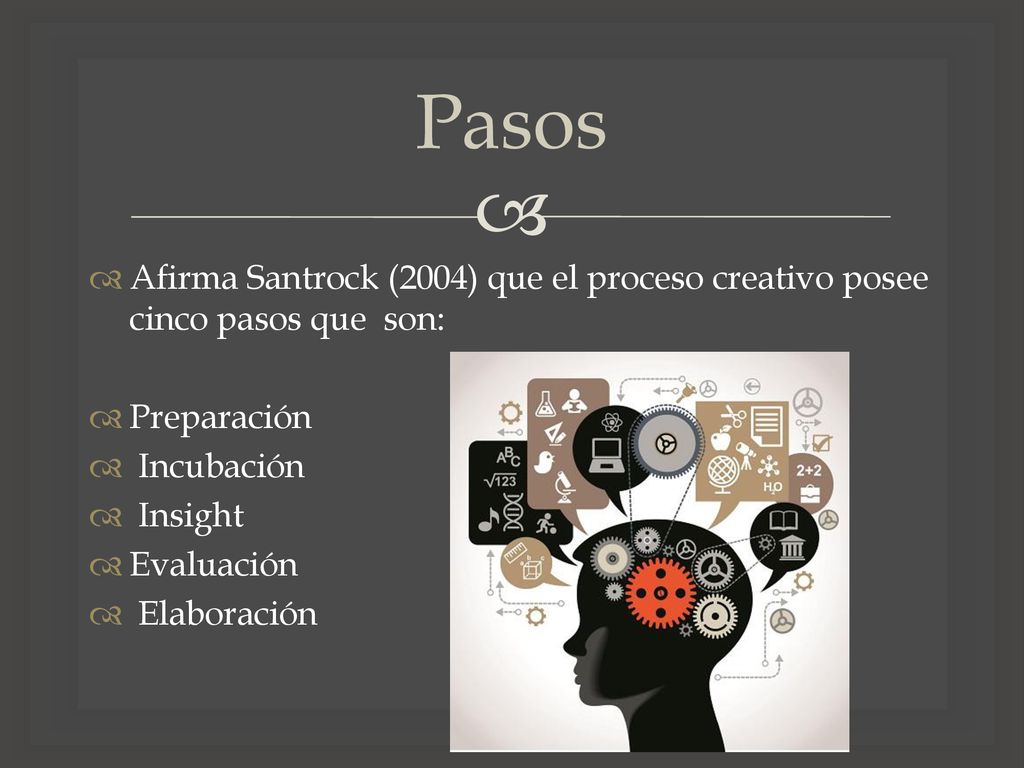 Pasos

Afirma Santrock (2004) que el proceso creativo posee cinco pasos que son:

Preparación
Incubación
Insight
Evaluación
Elaboración

ABC
$\sqrt{123}$
2+2
$H_2O$